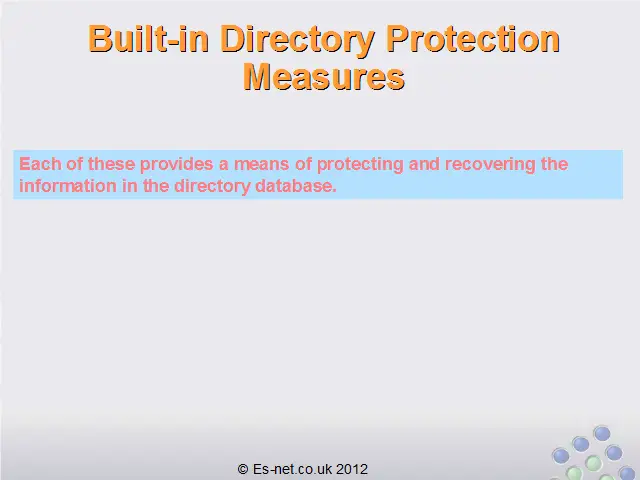 Built-in Directory Protection Measures

Each of these provides a means of protecting and recovering the information in the directory database.

© Es-net.co.uk 2012